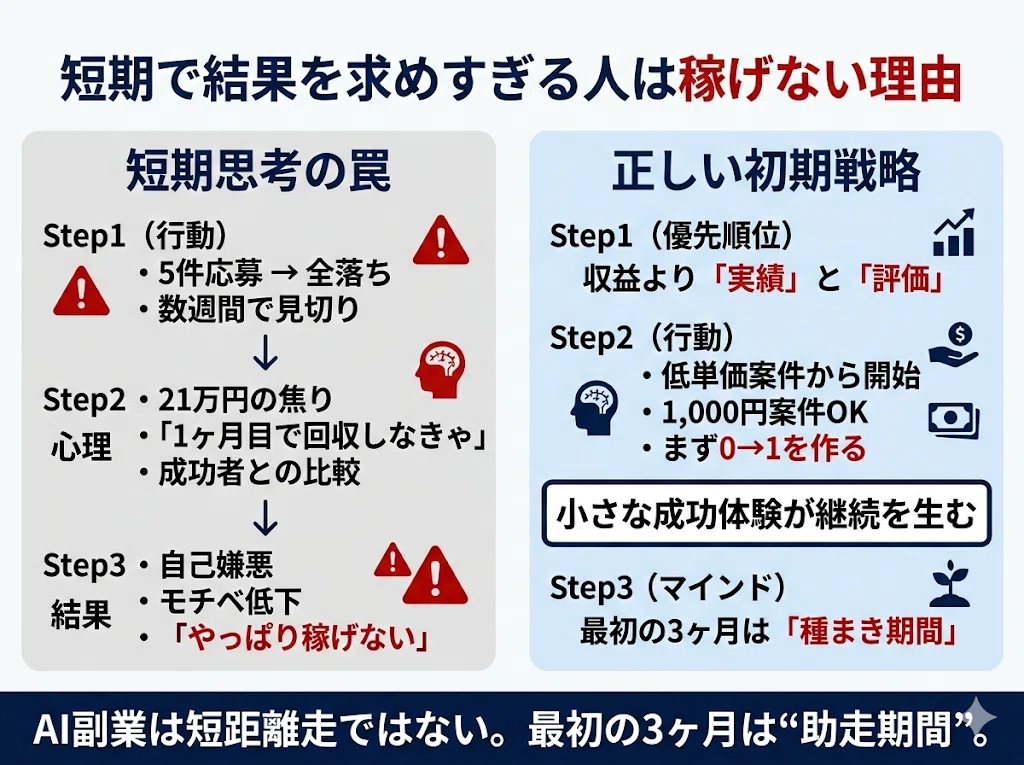 短期で結果を求めすぎる人は稼げない理由

短期思考の罠

Step1（行動）
・5件応募 → 全落ち
・数週間で見切り

↓

Step2 心理
・21万円の焦り
・「1ヶ月目で回収しなきゃ」
・成功者との比較

↓

Step3 結果
・自己嫌悪
・モチベ低下
・「やっぱり稼げない」

正しい初期戦略

Step1（優先順位）
収益より「実績」と「評価」

Step2（行動）
・低単価案件から開始
・1,000円案件OK
・まず0→1を作る

小さな成功体験が継続を生む

Step3（マインド）
最初の3ヶ月は「種まき期間」

AI副業は短距離走ではない。最初の3ヶ月は“助走期間”。